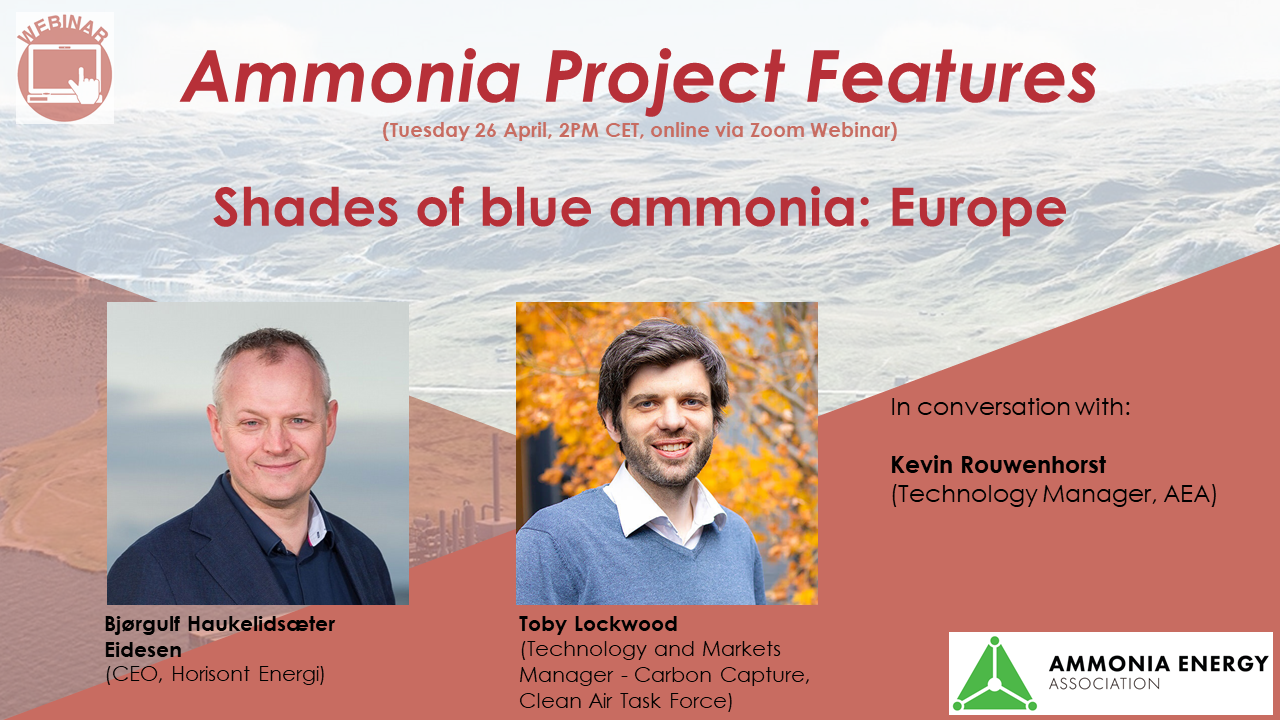 WEBINAR

Ammonia Project Features

(Tuesday 26 April, 2PM CET, online via Zoom Webinar)

Shades of blue ammonia: Europe

Bjørgulf Haukelidsæter Eidesen
(CEO, Horisont Energi)

Toby Lockwood
(Technology and Markets Manager - Carbon Capture, Clean Air Task Force)

In conversation with:

Kevin Rouwenhorst
(Technology Manager, AEA)

AMMONIA ENERGY
ASSOCIATION